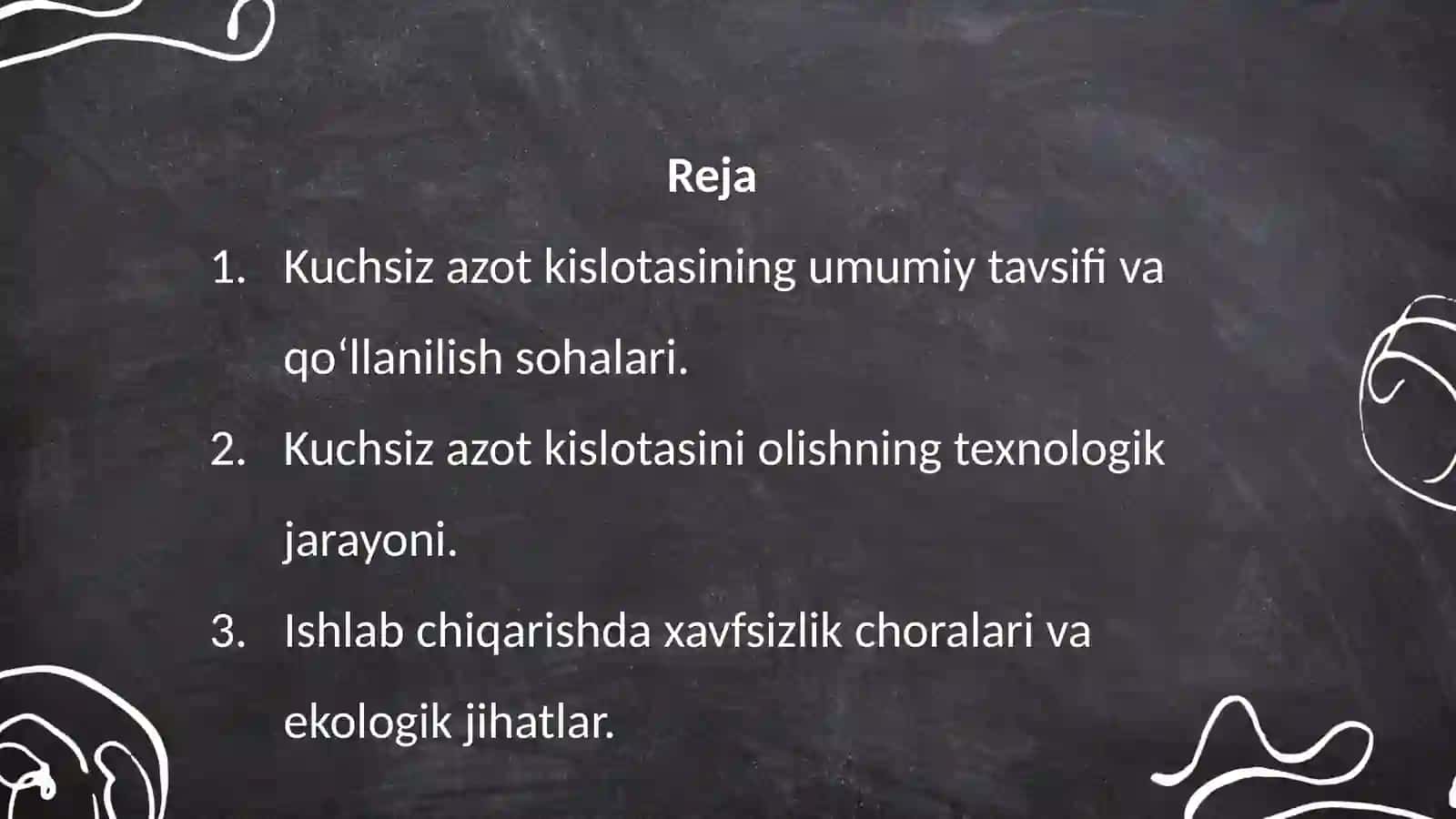 Reja

1. Kuchsiz azot kislotasining umumiy tavsifi va qo‘llanilish sohalari.
2. Kuchsiz azot kislotasini olishning texnologik jarayoni.
3. Ishlab chiqarishda xavfsizlik choralari va ekologik jihatlar.